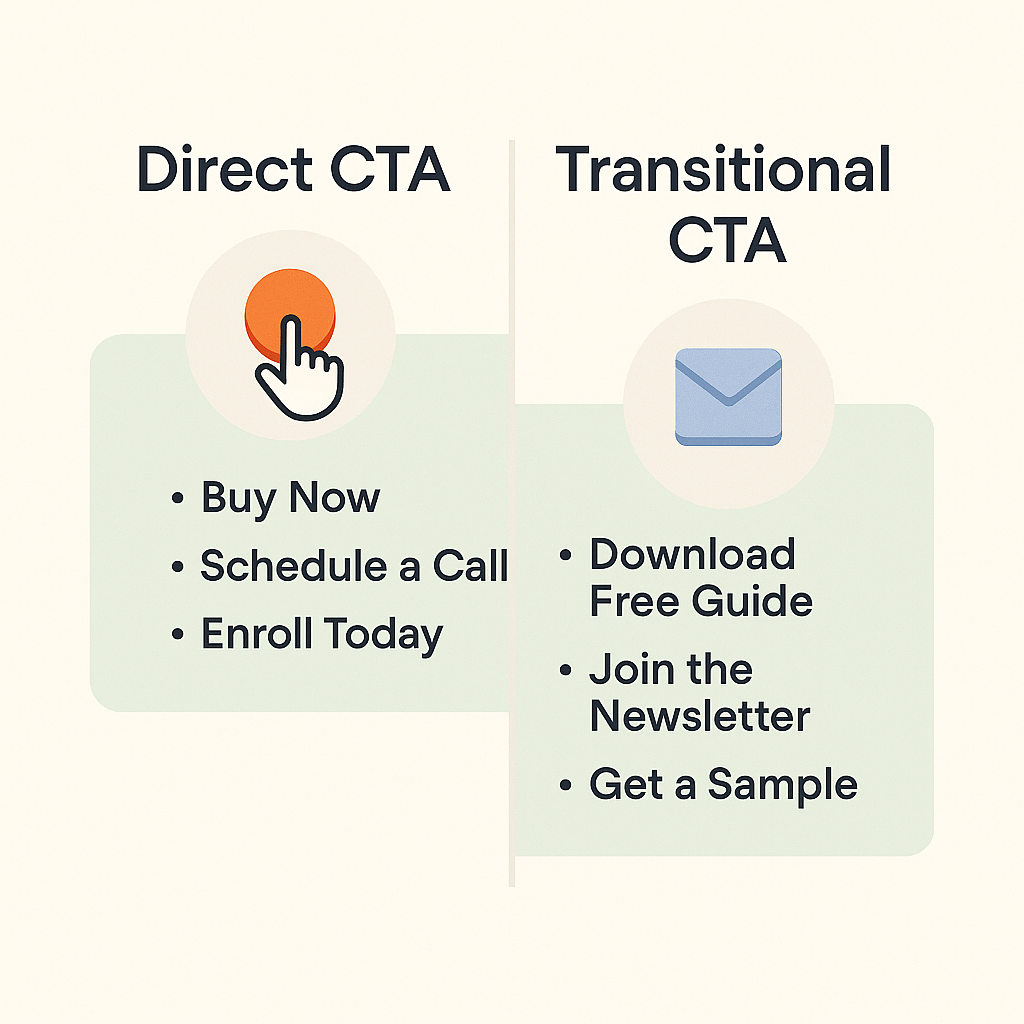 Direct CTA

• Buy Now
• Schedule a Call
• Enroll Today

Transitional CTA

• Download Free Guide
• Join the Newsletter
• Get a Sample